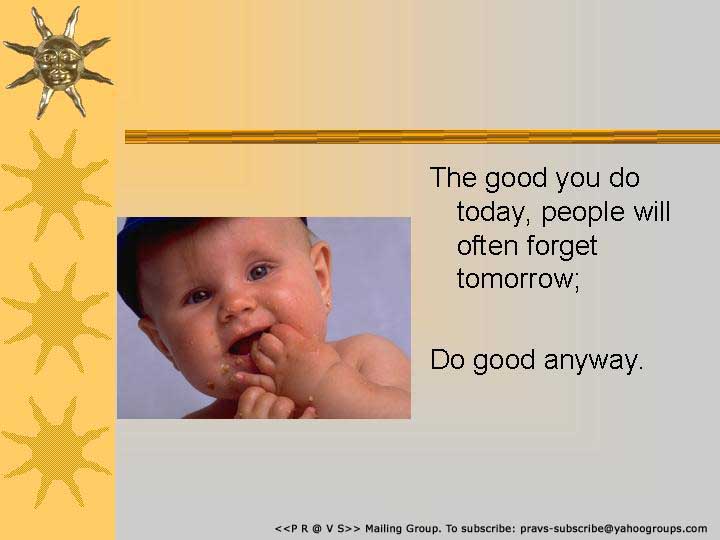 The good you do today, people will often forget tomorrow;

Do good anyway.

<<P R @ V S>> Mailing Group. To subscribe: pravs-subscribe@yahoogroups.com